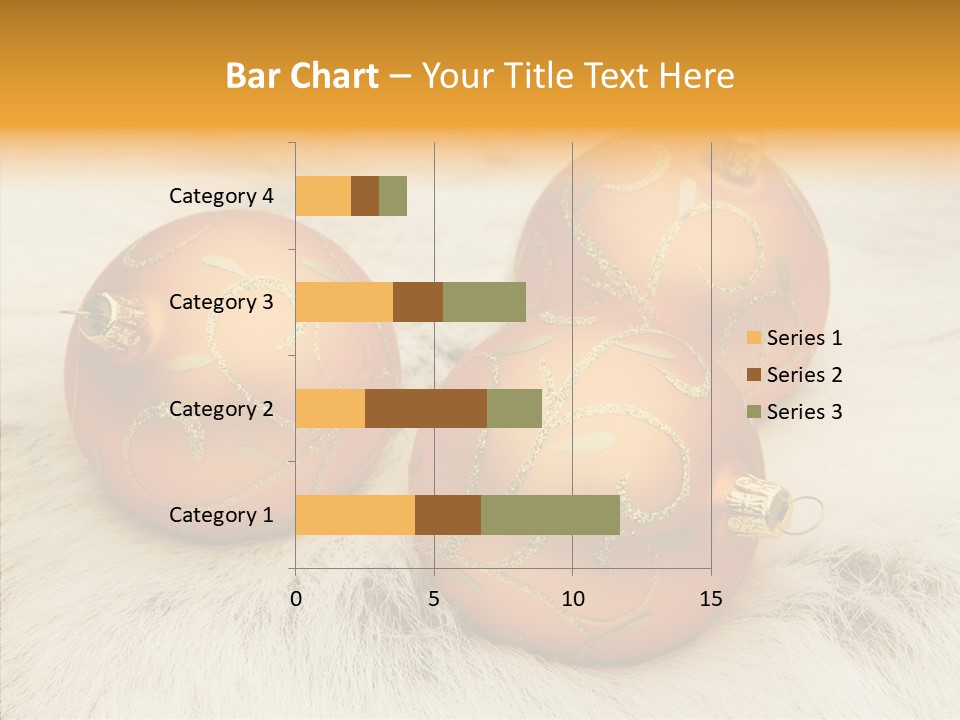 Bar Chart – Your Title Text Here

Category 4
Category 3
Category 2
Category 1

0
5
10
15

Series 1
Series 2
Series 3